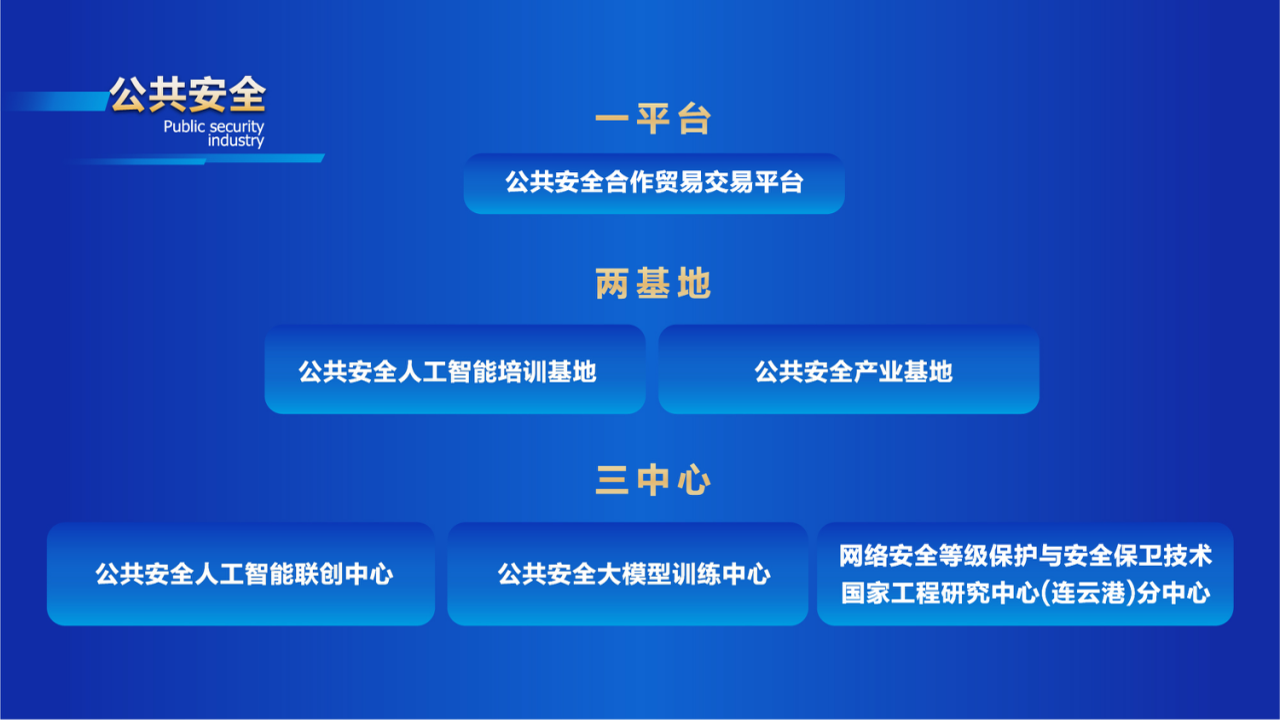 公共安全
Public security industry

一平台

公共安全合作贸易交易平台

两基地

公共安全人工智能培训基地

公共安全产业基地

三中心

公共安全人工智能联创中心

公共安全大模型训练中心

网络安全等级保护与安全保卫技术国家工程研究中心(连云港)分中心